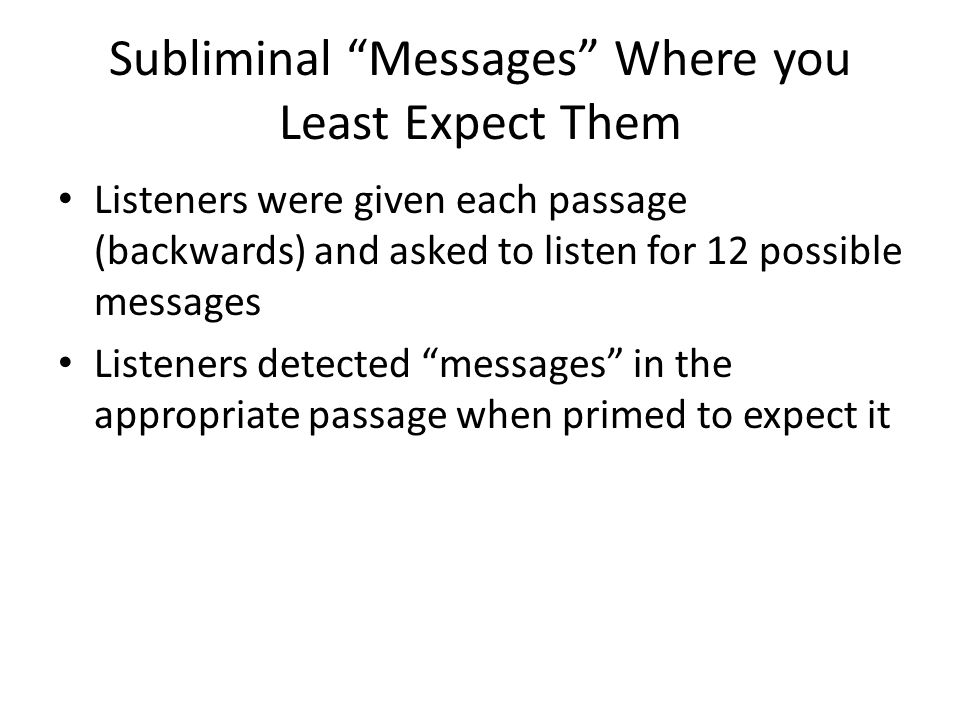 Subliminal “Messages” Where you Least Expect Them

• Listeners were given each passage (backwards) and asked to listen for 12 possible messages

• Listeners detected “messages” in the appropriate passage when primed to expect it